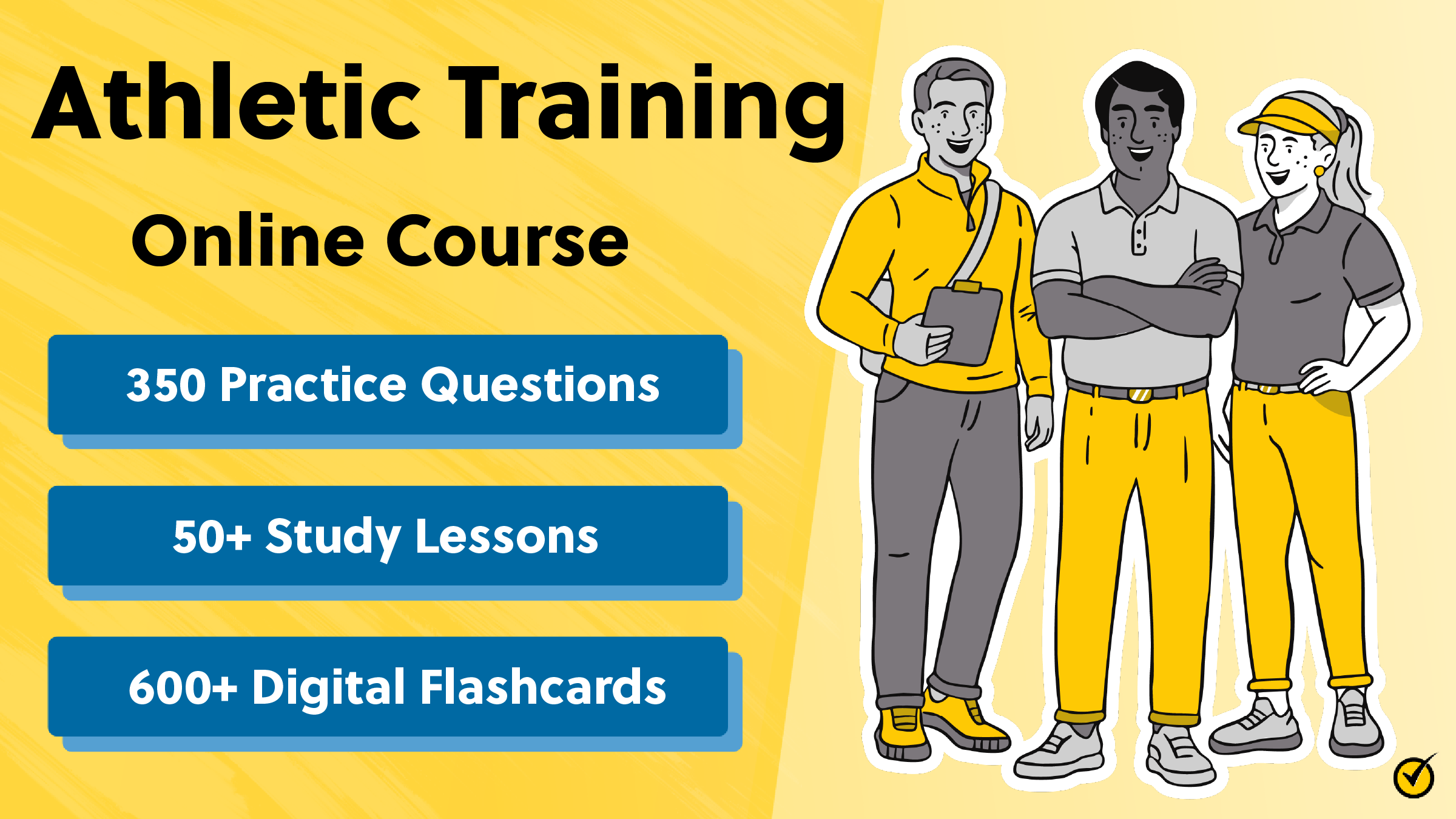 Athletic Training

Online Course

350 Practice Questions

50+ Study Lessons

600+ Digital Flashcards